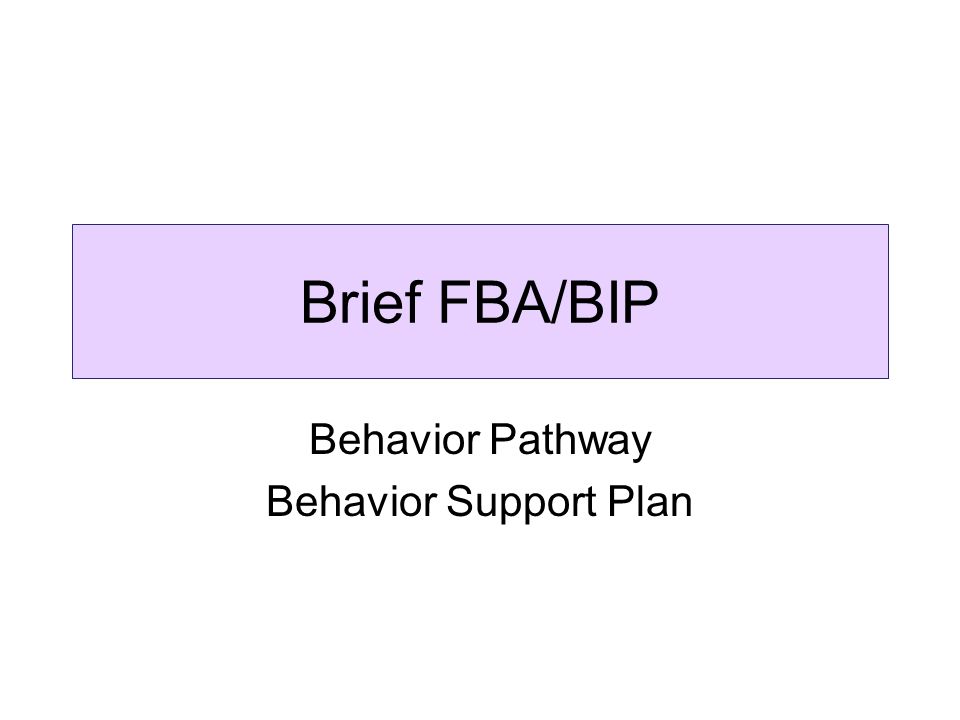 Brief FBA/BIP

Behavior Pathway
Behavior Support Plan